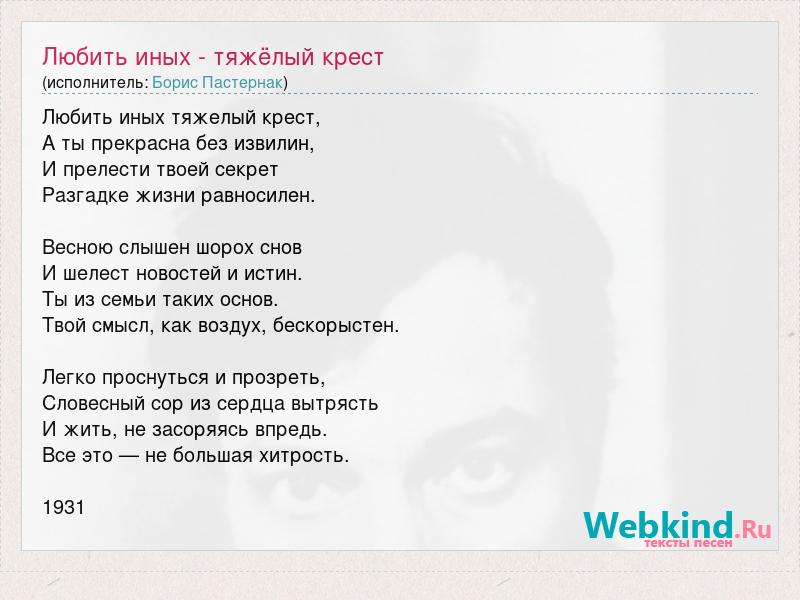 Любить иных - тяжёлый крест
(исполнитель: Борис Пастернак)

Любить иных тяжелый крест,
А ты прекрасна без извилин,
И прелести твоей секрет
Разгадке жизни равносилен.

Весною слышен шорох снов
И шелест новостей и истин.
Ты из семьи таких основ.
Твой смысл, как воздух, бескорыстен.

Легко проснуться и прозреть,
Словесный сор из сердца вытрясть
И жить, не засоряясь впредь.
Все это — не большая хитрость.

1931

Webkind.Ru
тексты песен